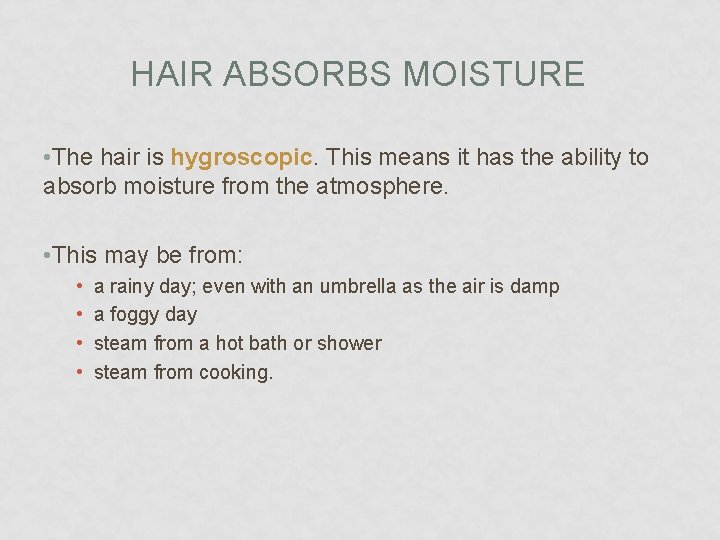 HAIR ABSORBS MOISTURE

•The hair is hygroscopic. This means it has the ability to absorb moisture from the atmosphere.

•This may be from:
• a rainy day; even with an umbrella as the air is damp
• a foggy day
• steam from a hot bath or shower
• steam from cooking.